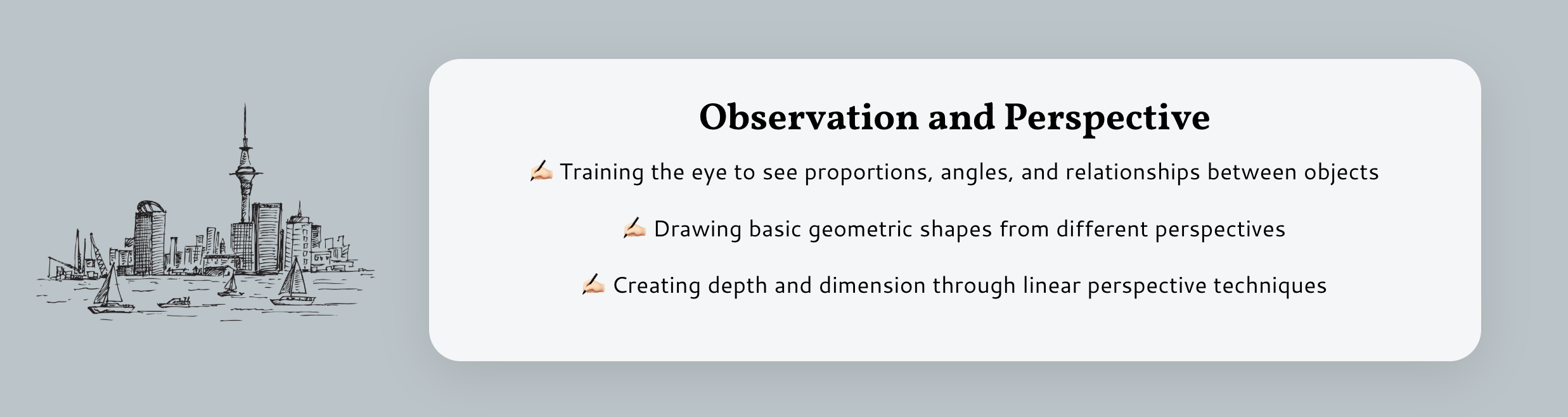 Observation and Perspective

✍🏻 Training the eye to see proportions, angles, and relationships between objects

✍🏻 Drawing basic geometric shapes from different perspectives

✍🏻 Creating depth and dimension through linear perspective techniques